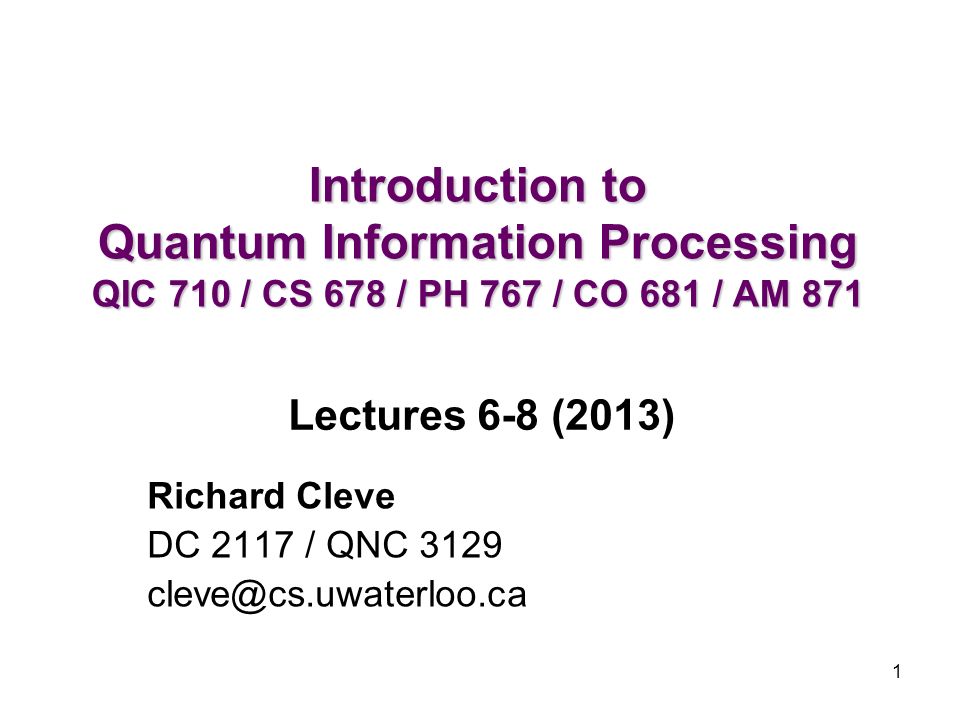 Introduction to
Quantum Information Processing
QIC 710 / CS 678 / PH 767 / CO 681 / AM 871

Lectures 6-8 (2013)

Richard Cleve
DC 2117 / QNC 3129
cleve@cs.uwaterloo.ca

1